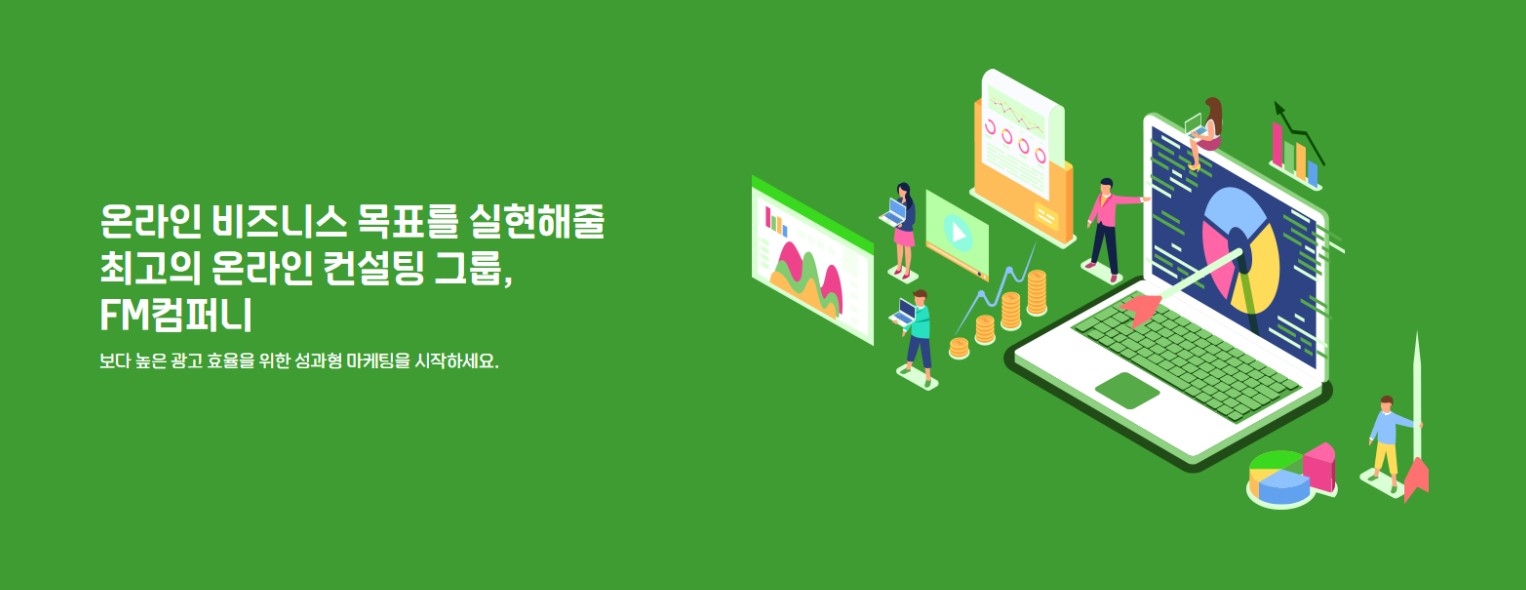 온라인 비즈니스 목표를 실현해줄
최고의 온라인 컨설팅 그룹,
FM컴퍼니

보다 높은 광고 효율을 위한 성과형 마케팅을 시작하세요.